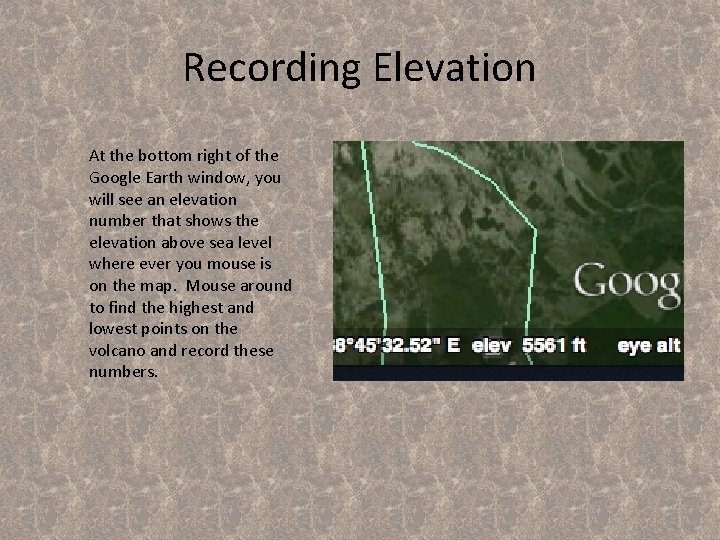 Recording Elevation

At the bottom right of the Google Earth window, you will see an elevation number that shows the elevation above sea level where ever you mouse is on the map. Mouse around to find the highest and lowest points on the volcano and record these numbers.

Goog

8°45'32.52" E elev 5561 ft eye alt